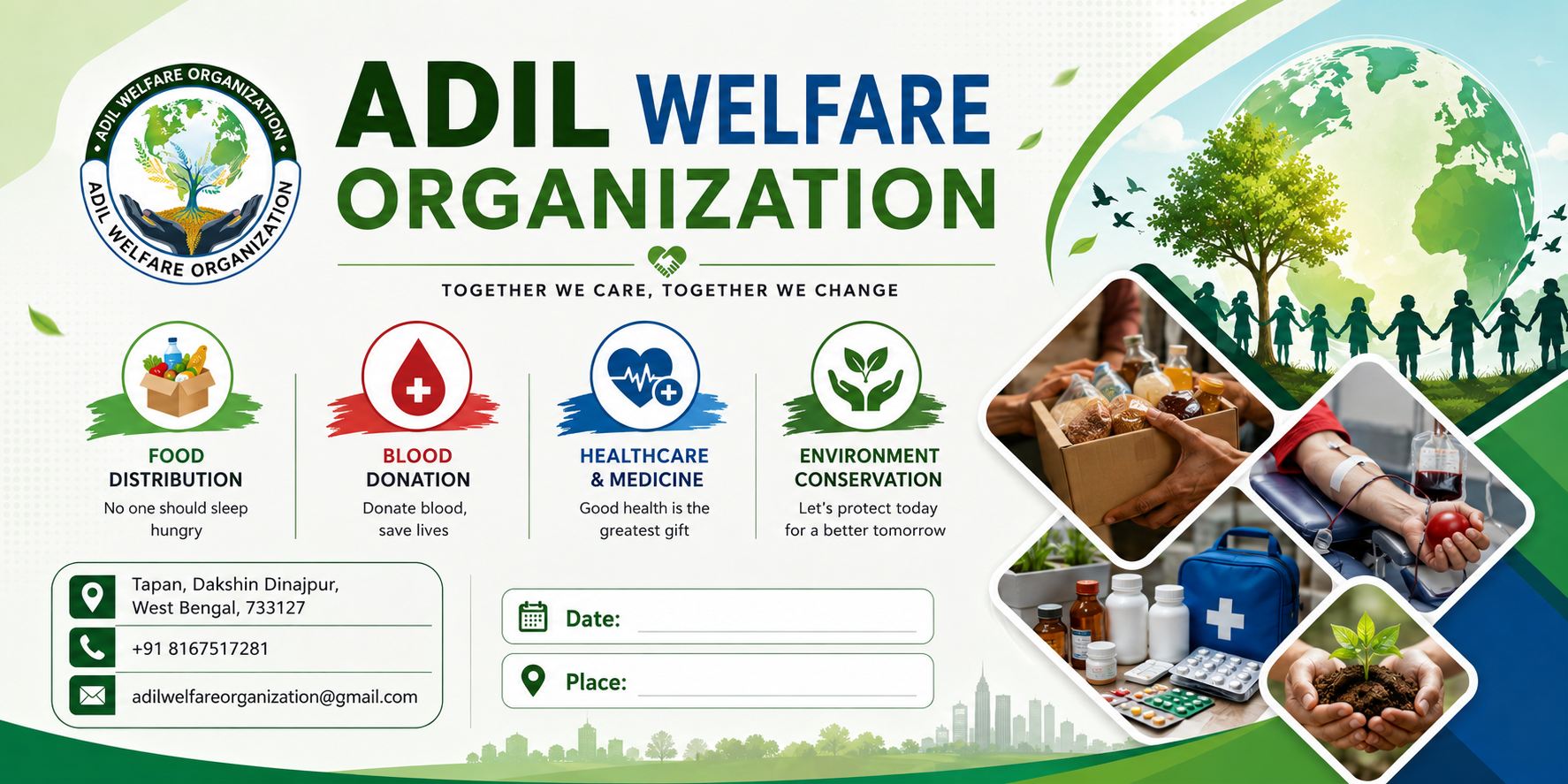 ADIL WELFARE ORGANIZATION
ADIL WELFARE ORGANIZATION

ADIL WELFARE ORGANIZATION

TOGETHER WE CARE, TOGETHER WE CHANGE

FOOD DISTRIBUTION
No one should sleep hungry

BLOOD DONATION
Donate blood, save lives

HEALTHCARE & MEDICINE
Good health is the greatest gift

ENVIRONMENT CONSERVATION
Let's protect today for a better tomorrow

Tapan, Dakshin Dinajpur, West Bengal, 733127
+91 8167517281
adilwelfareorganization@gmail.com

Date:
Place: